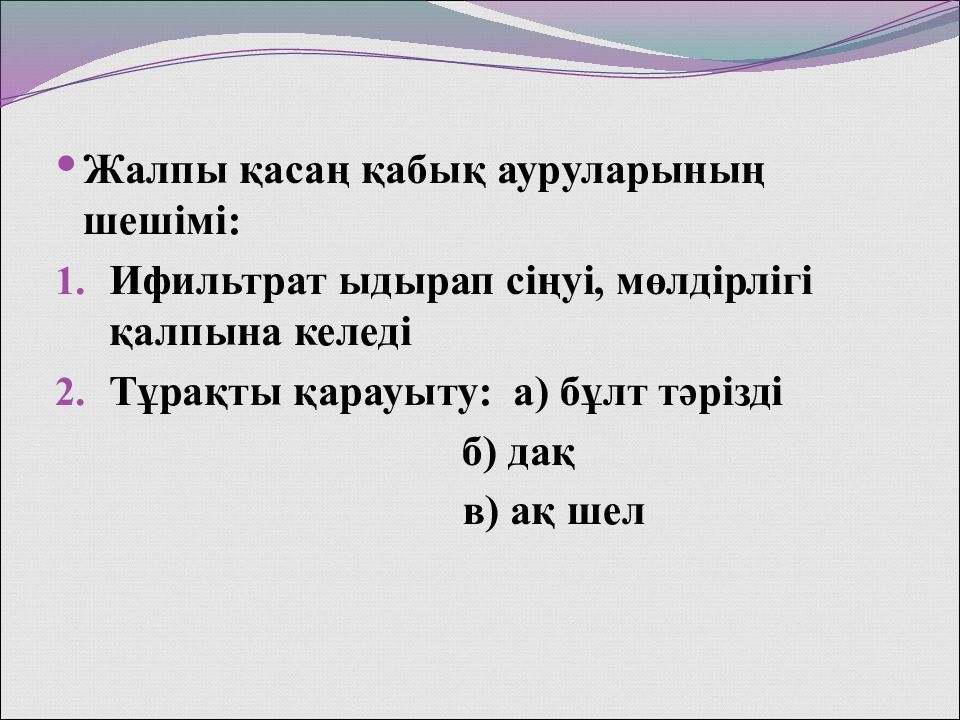 • Жалпы қасаң қабық ауруларының шешімі:

1. Ифильтрат ыдырап сіңуі, мөлдірлігі қалпына келеді
2. Тұрақты қарауыту: а) бұлт тәрізді
б) дақ
в) ақ шел